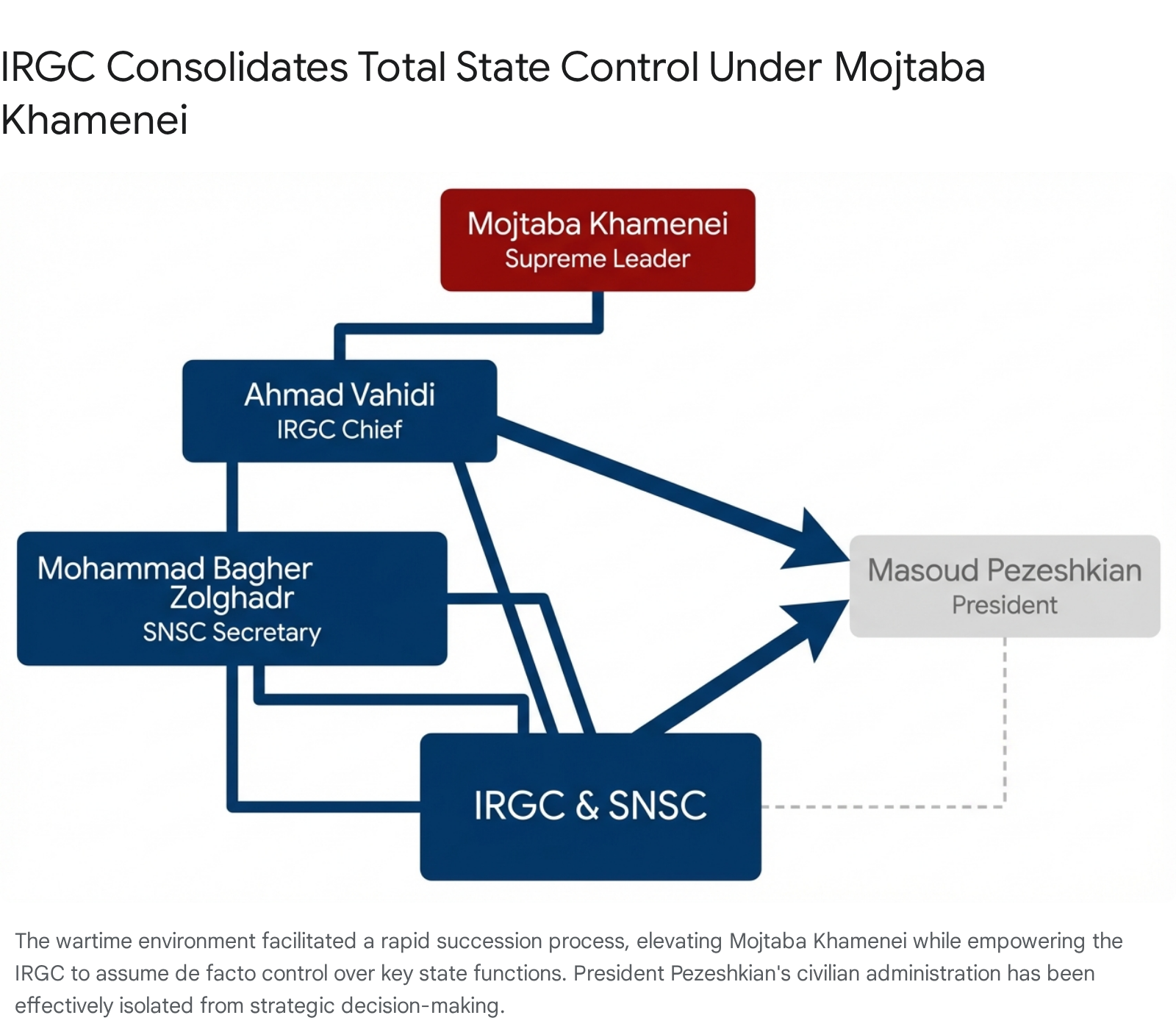 IRGC Consolidates Total State Control Under Mojtaba Khamenei

Mojtaba Khamenei
Supreme Leader

Ahmad Vahidi
IRGC Chief

Mohammad Bagher Zolghadr
SNSC Secretary

Masoud Pezeshkian
President

IRGC & SNSC

The wartime environment facilitated a rapid succession process, elevating Mojtaba Khamenei while empowering the IRGC to assume de facto control over key state functions. President Pezeshkian's civilian administration has been effectively isolated from strategic decision-making.